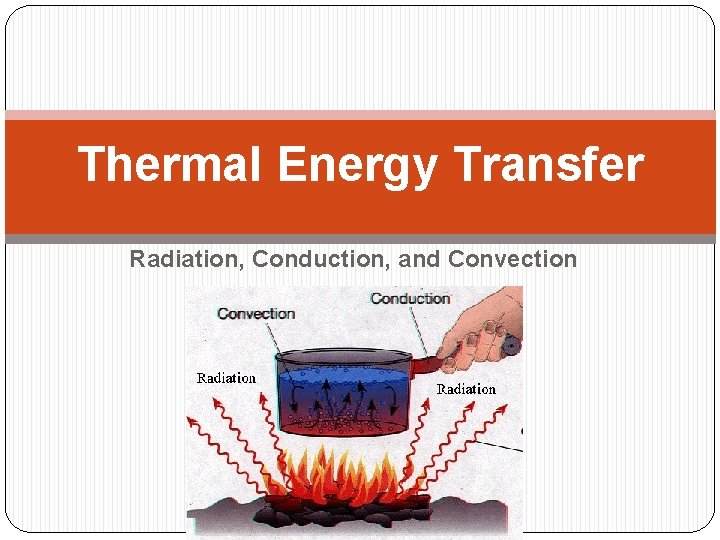 Thermal Energy Transfer

Radiation, Conduction, and Convection

Convection

Conduction

Radiation

Radiation